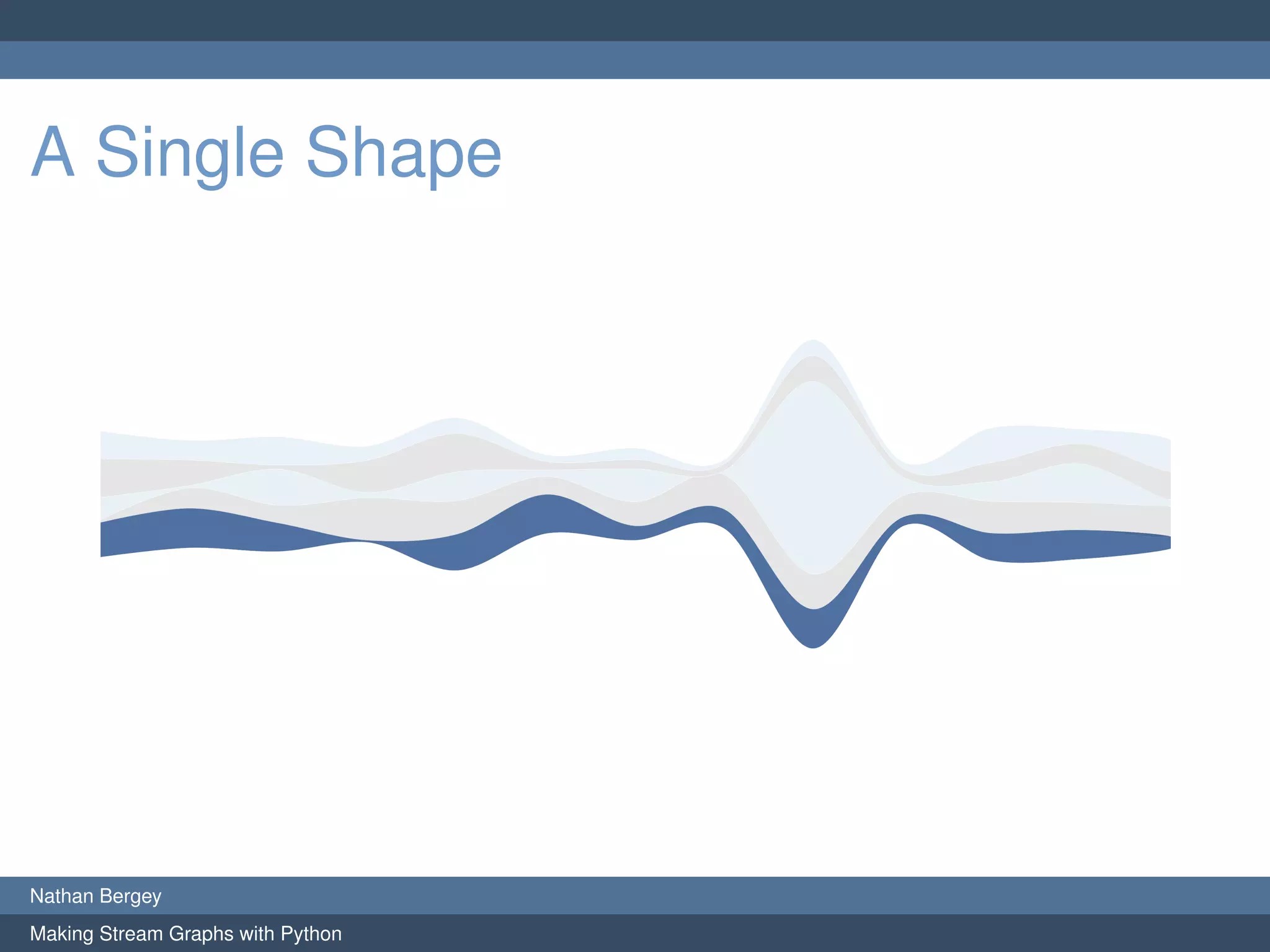 A Single Shape

Nathan Bergey

Making Stream Graphs with Python